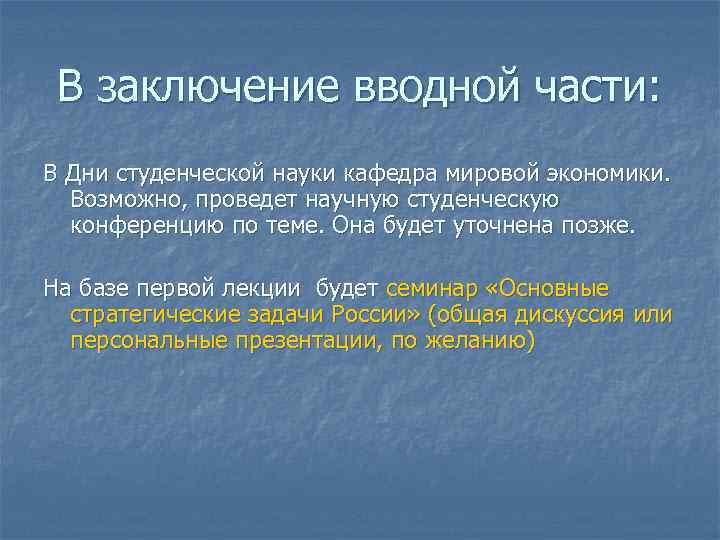 В заключение вводной части:

В Дни студенческой науки кафедра мировой экономики. Возможно, проведет научную студенческую конференцию по теме. Она будет уточнена позже.

На базе первой лекции будет семинар «Основные стратегические задачи России» (общая дискуссия или персональные презентации, по желанию)